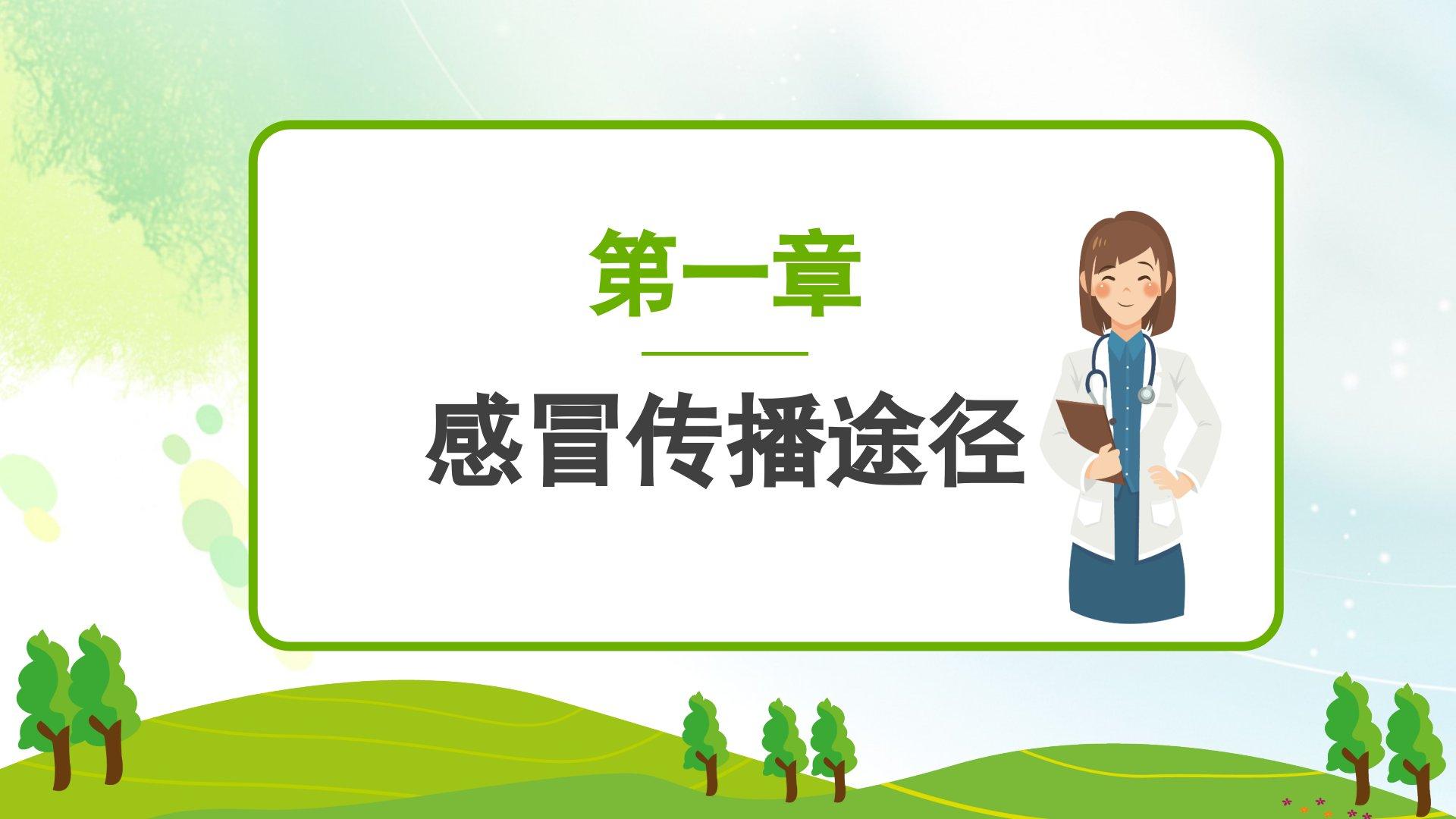 第一章

感冒传播途径